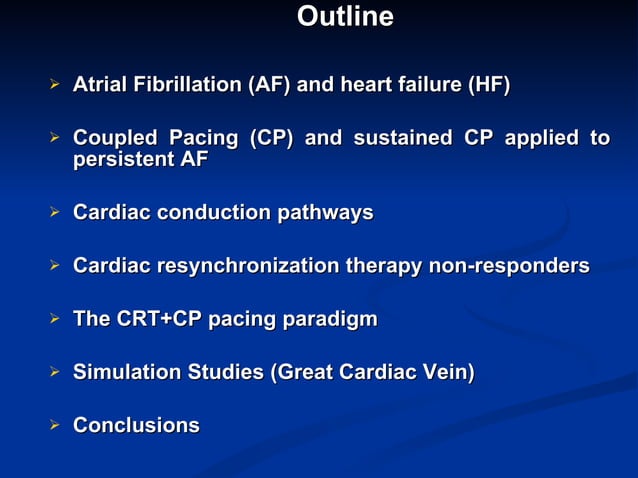 Outline

➢ Atrial Fibrillation (AF) and heart failure (HF)

➢ Coupled Pacing (CP) and sustained CP applied to persistent AF

➢ Cardiac conduction pathways

➢ Cardiac resynchronization therapy non-responders

➢ The CRT+CP pacing paradigm

➢ Simulation Studies (Great Cardiac Vein)

➢ Conclusions